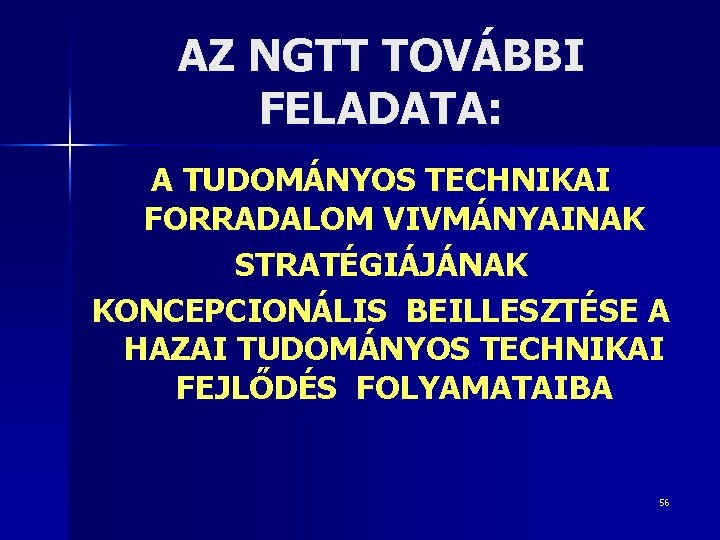 AZ NGTT TOVÁBBI FELADATA:

A TUDOMÁNYOS TECHNIKAI FORRADALOM VIVMÁNYAINAK STRATÉGIÁJÁNAK KONCEPCIONÁLIS BEILLESZTÉSE A HAZAI TUDOMÁNYOS TECHNIKAI FEJLŐDÉS FOLYAMATAIBA

56